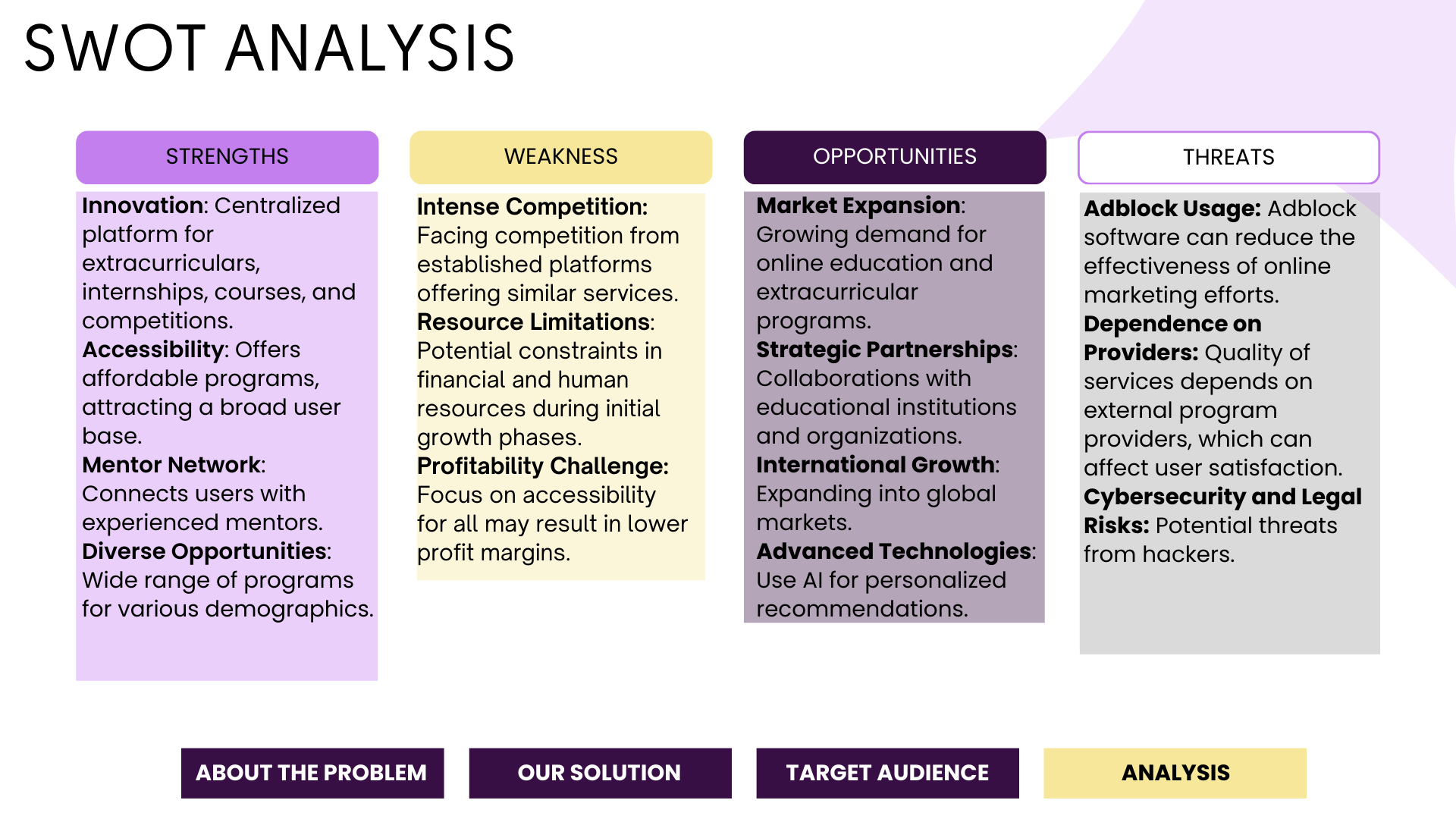 SWOT ANALYSIS

STRENGTHS

Innovation: Centralized platform for extracurriculars, internships, courses, and competitions.
Accessibility: Offers affordable programs, attracting a broad user base.
Mentor Network: Connects users with experienced mentors.
Diverse Opportunities: Wide range of programs for various demographics.

WEAKNESS

Intense Competition: Facing competition from established platforms offering similar services.
Resource Limitations: Potential constraints in financial and human resources during initial growth phases.
Profitability Challenge: Focus on accessibility for all may result in lower profit margins.

OPPORTUNITIES

Market Expansion: Growing demand for online education and extracurricular programs.
Strategic Partnerships: Collaborations with educational institutions and organizations.
International Growth: Expanding into global markets.
Advanced Technologies: Use AI for personalized recommendations.

THREATS

Adblock Usage: Adblock software can reduce the effectiveness of online marketing efforts.
Dependence on Providers: Quality of services depends on external program providers, which can affect user satisfaction.
Cybersecurity and Legal Risks: Potential threats from hackers.

ABOUT THE PROBLEM
OUR SOLUTION
TARGET AUDIENCE
ANALYSIS